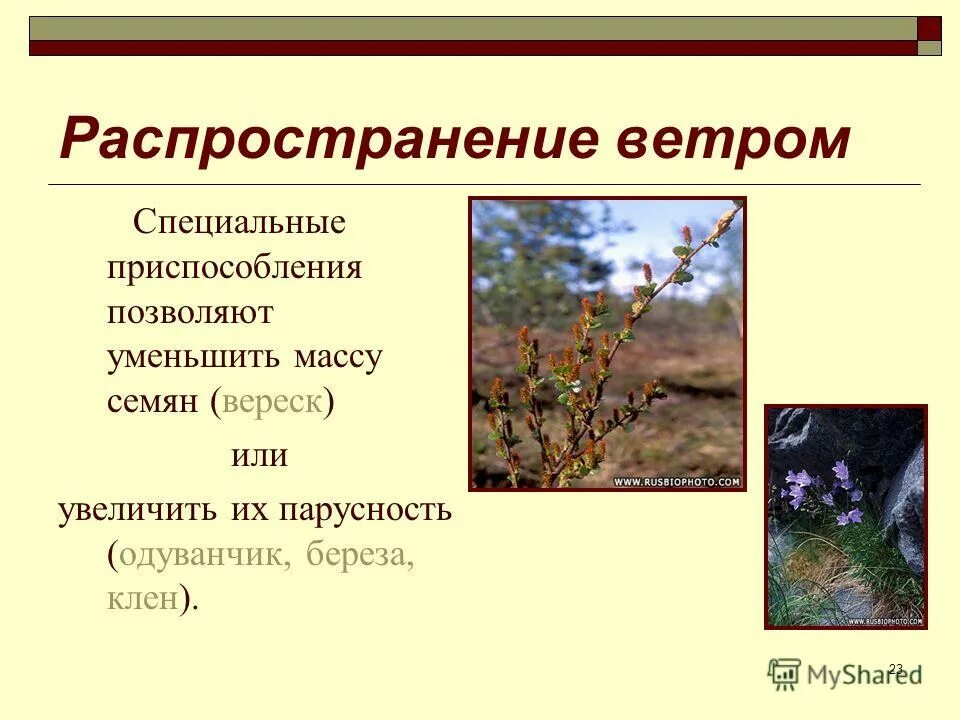 Распространение ветром

Специальные приспособления позволяют уменьшить массу семян (вереск)

или

увеличить их парусность (одуванчик, береза, клен).

WWW.RUSBIOPHOTO.COM

WWW.RUSBIOPHOTO.COM

23

MyShared